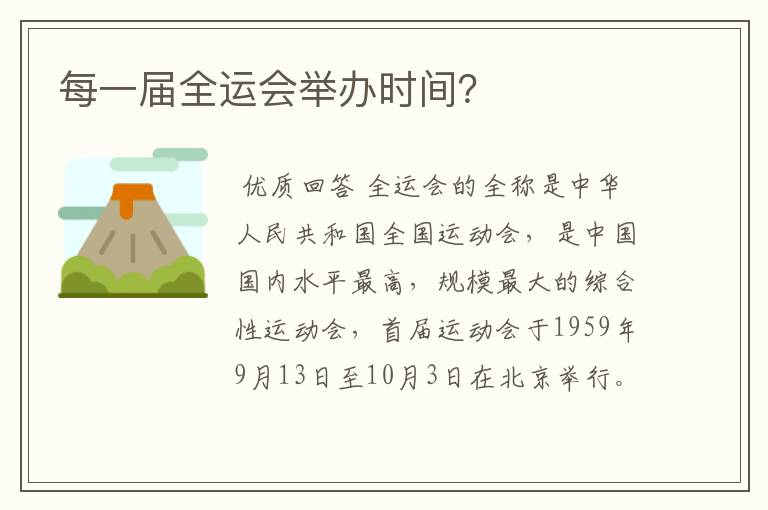 每一届全运会举办时间?

优质回答 全运会的全称是中华人民共和国全国运动会，是中国国内水平最高，规模最大的综合性运动会，首届运动会于1959年9月13日至10月3日在北京举行。